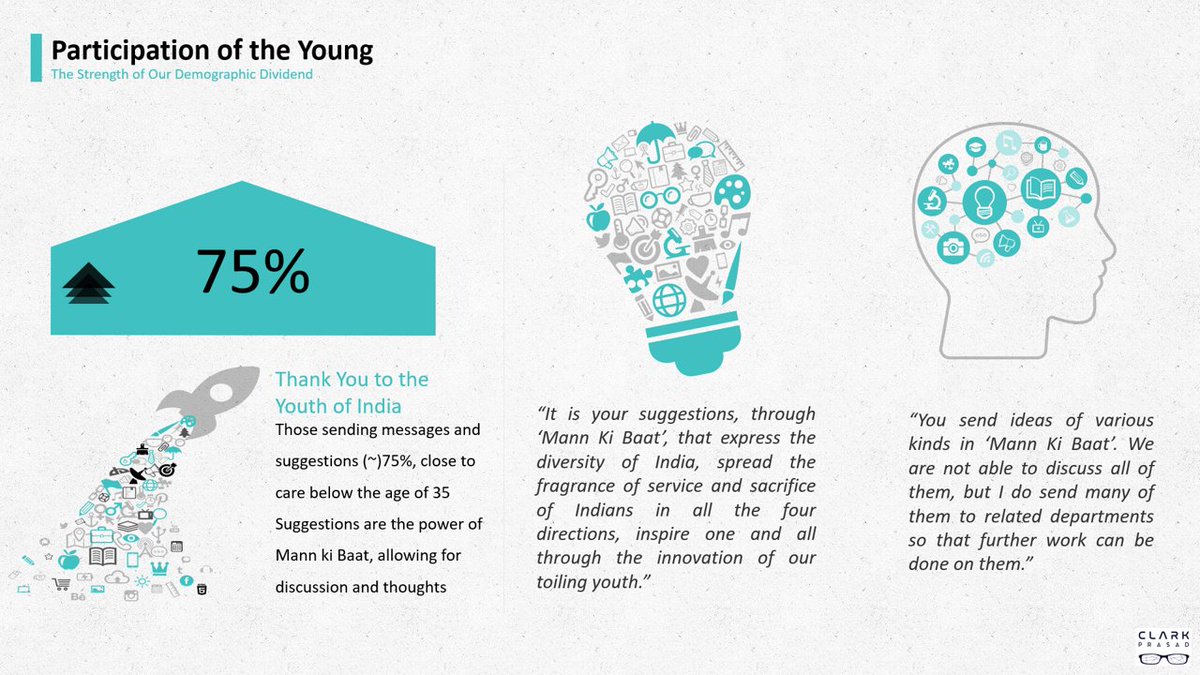 Participation of the Young
The Strength of Our Demographic Dividend

75%

Thank You to the Youth of India

Those sending messages and suggestions (~)75%, close to care below the age of 35 Suggestions are the power of Mann ki Baat, allowing for discussion and thoughts

"It is your suggestions, through 'Mann Ki Baat', that express the diversity of India, spread the fragrance of service and sacrifice of Indians in all the four directions, inspire one and all through the innovation of our toiling youth."

"You send ideas of various kinds in 'Mann Ki Baat'. We are not able to discuss all of them, but I do send many of them to related departments so that further work can be done on them."

CLARK PRASAD